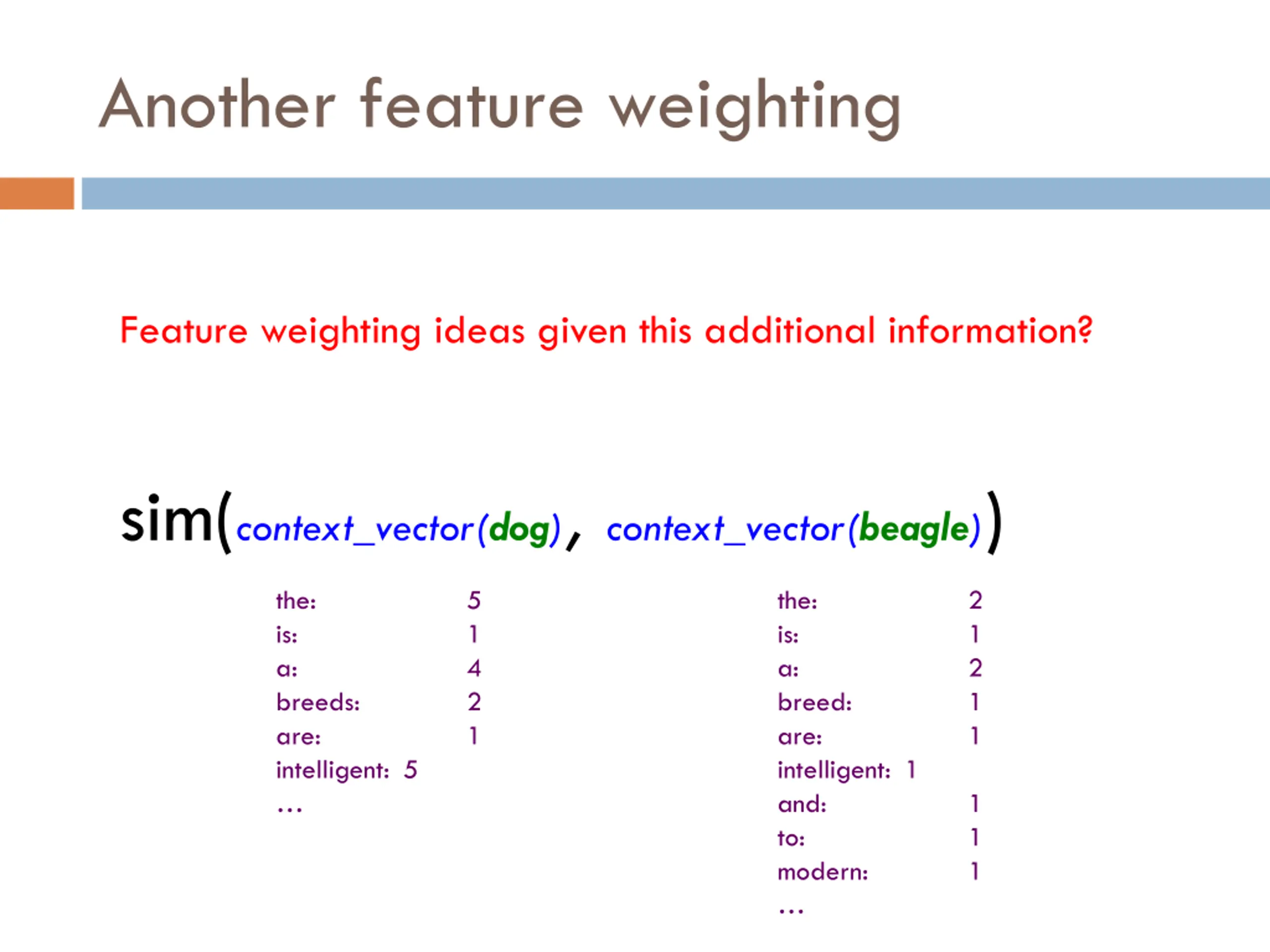 Another feature weighting

Feature weighting ideas given this additional information?

sim(context_vector(dog), context_vector(beagle))

the: 5
is: 1
a: 4
breeds: 2
are: 1
intelligent: 5
…

the: 2
is: 1
a: 2
breed: 1
are: 1
intelligent: 1
and: 1
to: 1
modern: 1
…